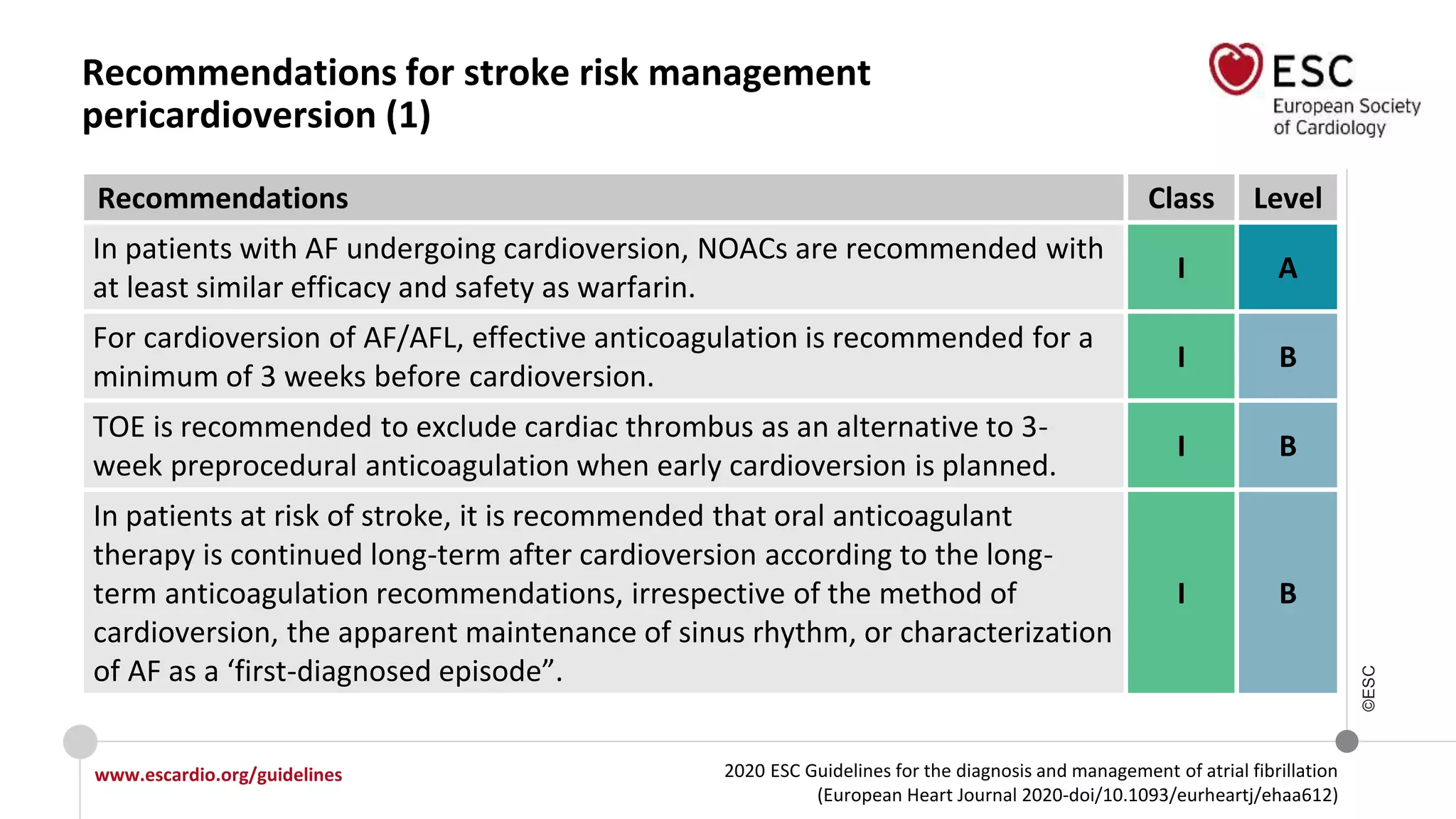 Recommendations for stroke risk management pericardioversion (1)

ESC
European Society of Cardiology

| Recommendations | Class | Level |
|---|---|---|
| In patients with AF undergoing cardioversion, NOACs are recommended with at least similar efficacy and safety as warfarin. | I | A |
| For cardioversion of AF/AFL, effective anticoagulation is recommended for a minimum of 3 weeks before cardioversion. | I | B |
| TOE is recommended to exclude cardiac thrombus as an alternative to 3-week preprocedural anticoagulation when early cardioversion is planned. | I | B |
| In patients at risk of stroke, it is recommended that oral anticoagulant therapy is continued long-term after cardioversion according to the long-term anticoagulation recommendations, irrespective of the method of cardioversion, the apparent maintenance of sinus rhythm, or characterization of AF as a ‘first-diagnosed episode”. | I | B |

©ESC

www.escardio.org/guidelines

2020 ESC Guidelines for the diagnosis and management of atrial fibrillation (European Heart Journal 2020-doi/10.1093/eurheartj/ehaa612)